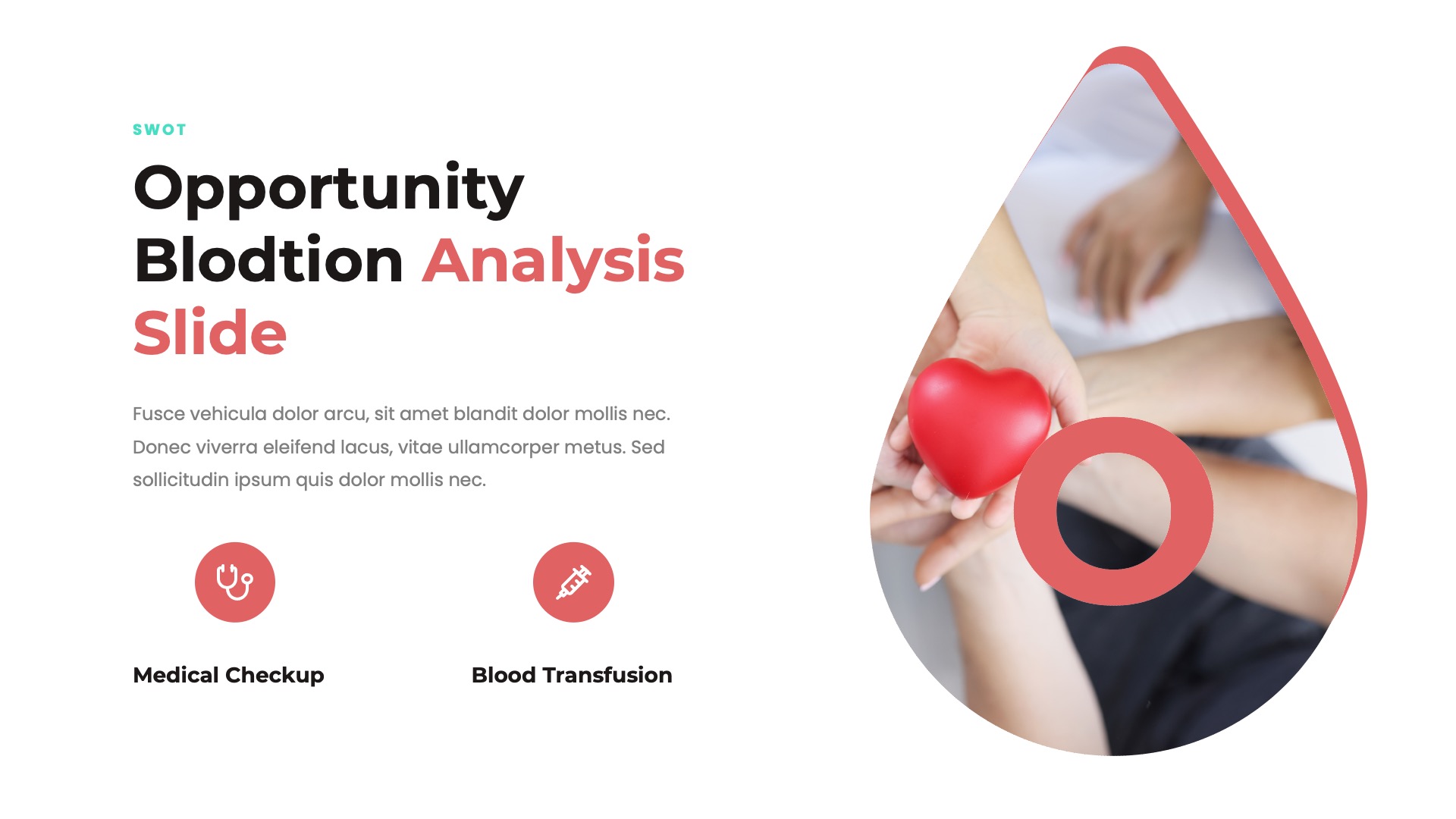 SWOT

Opportunity Blodtion Analysis Slide

Fusce vehicula dolor arcu, sit amet blandit dolor mollis nec. Donec viverra eleifend lacus, vitae ullamcorper metus. Sed sollicitudin ipsum quis dolor mollis nec.

Medical Checkup

Blood Transfusion